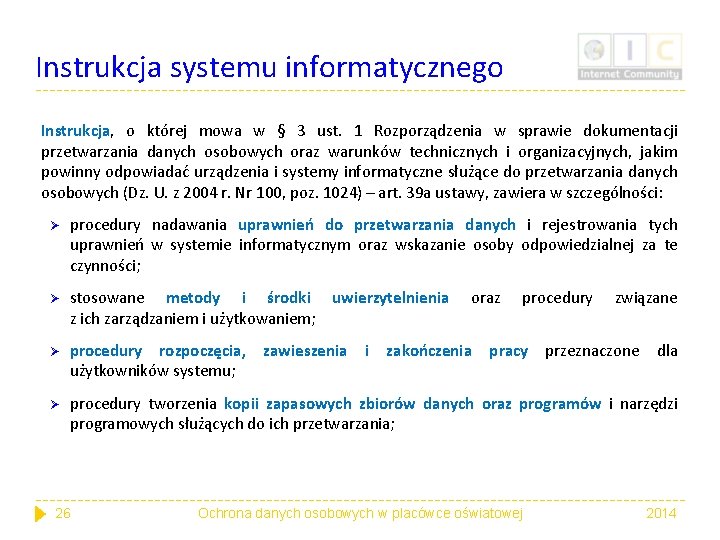 Instrukcja systemu informatycznego

I C
Internet Community

Instrukcja, o której mowa w § 3 ust. 1 Rozporządzenia w sprawie dokumentacji przetwarzania danych osobowych oraz warunków technicznych i organizacyjnych, jakim powinny odpowiadać urządzenia i systemy informatyczne służące do przetwarzania danych osobowych (Dz. U. z 2004 r. Nr 100, poz. 1024) – art. 39a ustawy, zawiera w szczególności:

➢ procedury nadawania uprawnień do przetwarzania danych i rejestrowania tych uprawnień w systemie informatycznym oraz wskazanie osoby odpowiedzialnej za te czynności;

➢ stosowane metody i środki uwierzytelnienia oraz procedury związane z ich zarządzaniem i użytkowaniem;

➢ procedury rozpoczęcia, zawieszenia i zakończenia pracy przeznaczone dla użytkowników systemu;

➢ procedury tworzenia kopii zapasowych zbiorów danych oraz programów i narzędzi programowych służących do ich przetwarzania;

26 Ochrona danych osobowych w placówce oświatowej 2014